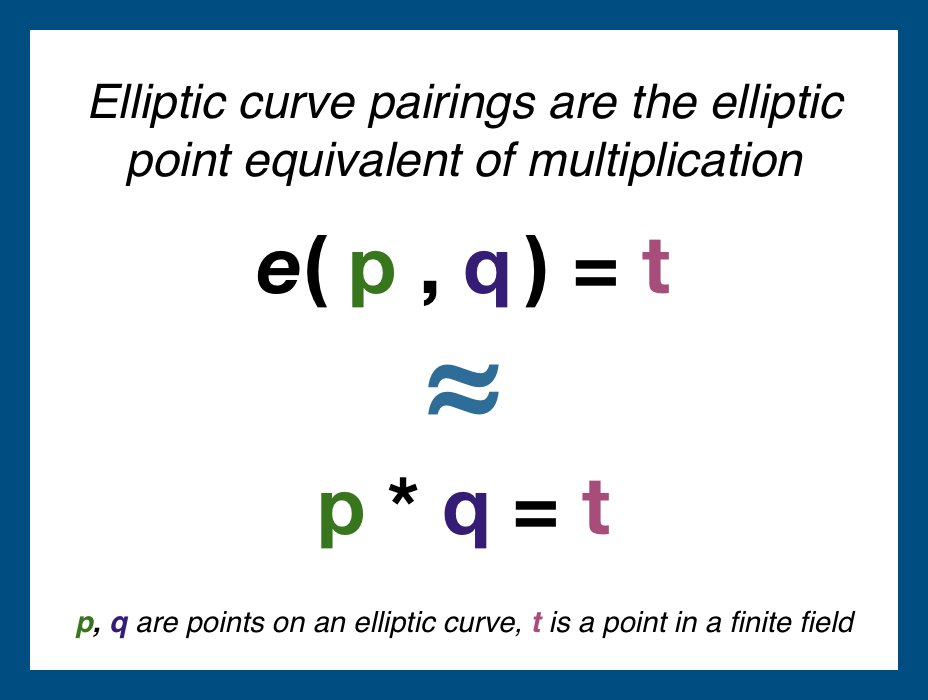 Elliptic curve pairings are the elliptic point equivalent of multiplication

$e(p, q) = t$

$\approx$

$p * q = t$

p, q are points on an elliptic curve, t is a point in a finite field